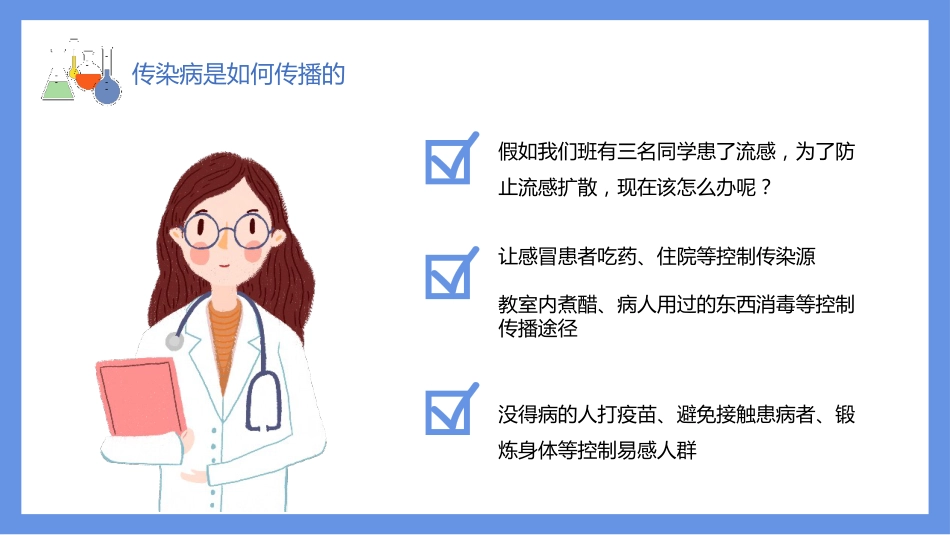 传染病是如何传播的

假如我们班有三名同学患了流感，为了防止流感扩散，现在该怎么办呢？

让感冒患者吃药、住院等控制传染源

教室内煮醋、病人用过的东西消毒等控制传播途径

没得病的人打疫苗、避免接触患病者、锻炼身体等控制易感人群